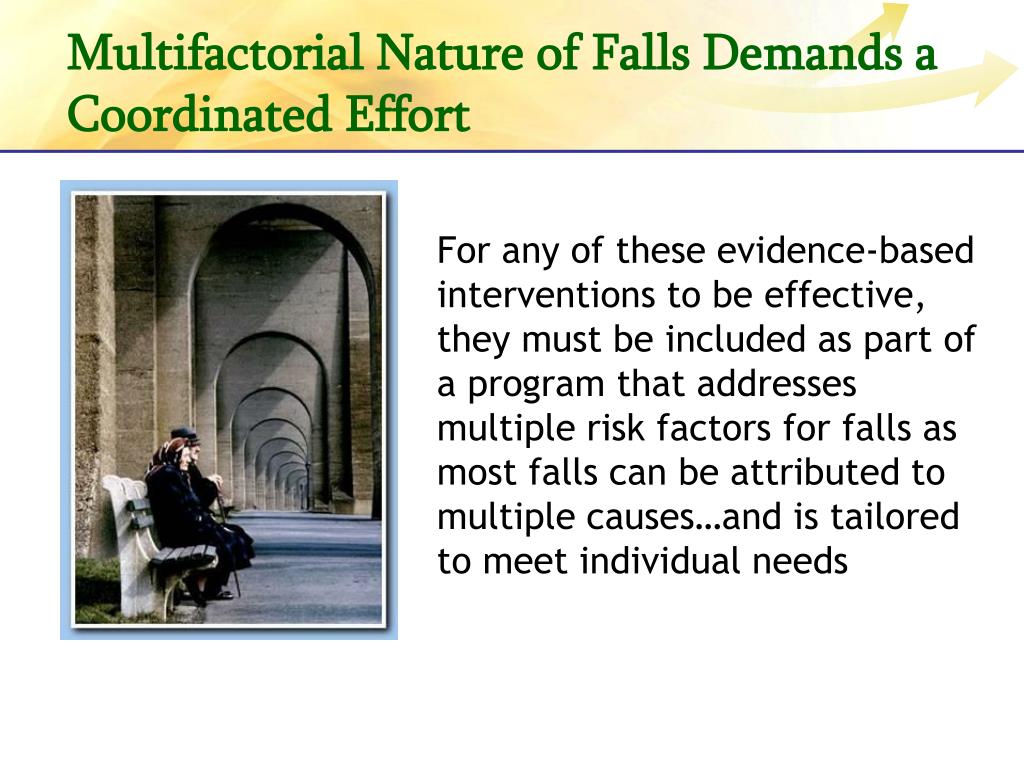 Multifactorial Nature of Falls Demands a Coordinated Effort

For any of these evidence-based interventions to be effective, they must be included as part of a program that addresses multiple risk factors for falls as most falls can be attributed to multiple causes…and is tailored to meet individual needs